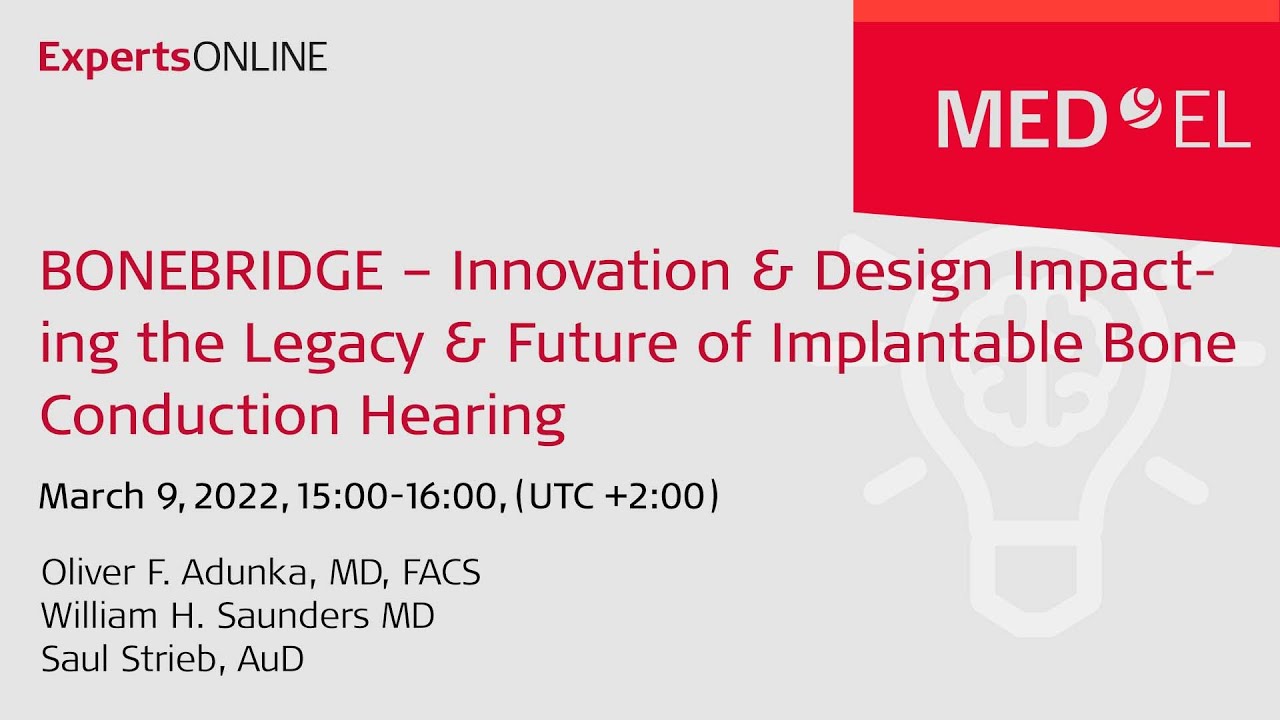 ExpertsONLINE

MED EL

BONEBRIDGE – Innovation & Design Impacting the Legacy & Future of Implantable Bone Conduction Hearing

March 9, 2022, 15:00-16:00, (UTC +2:00)

Oliver F. Adunka, MD, FACS
William H. Saunders MD
Saul Strieb, AuD